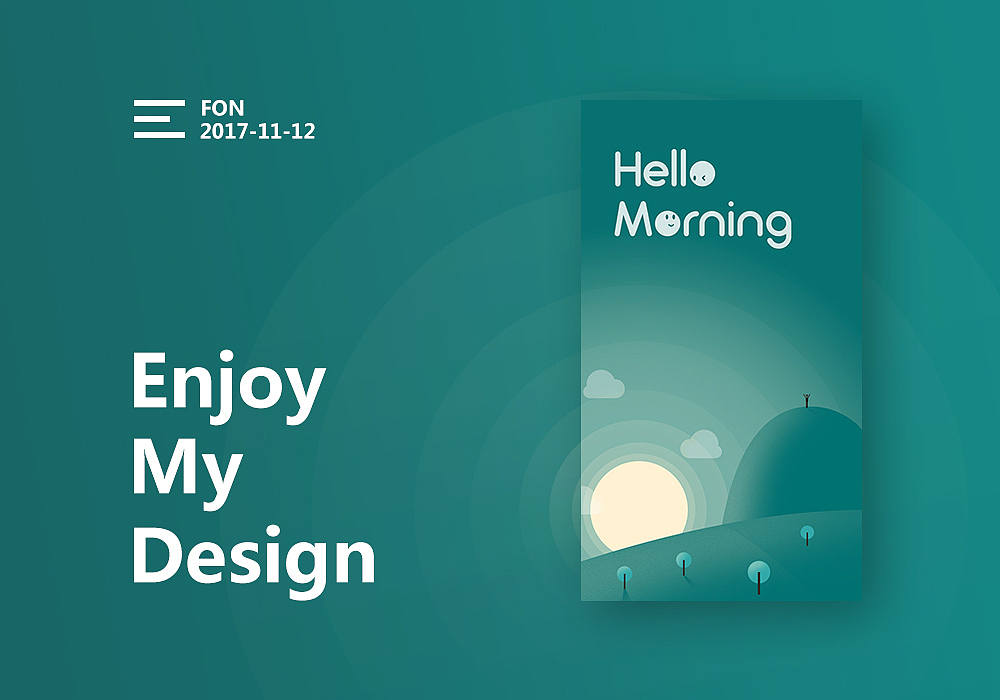 FON
2017-11-12

Enjoy
My
Design

Hello
Morning